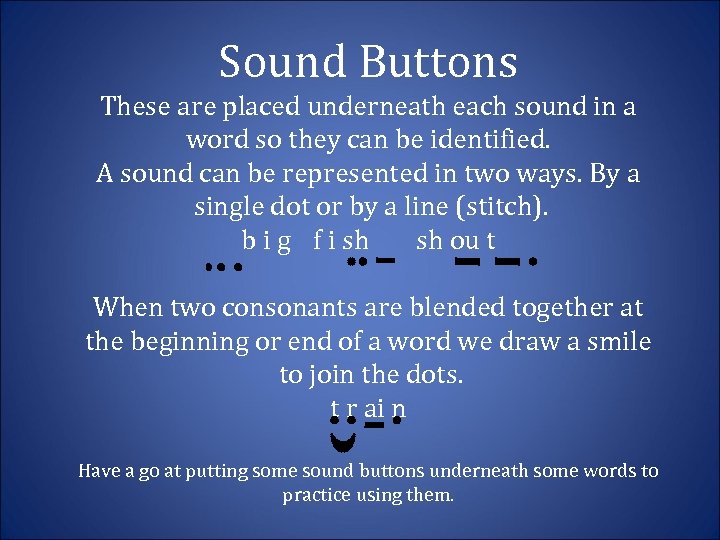 Sound Buttons

These are placed underneath each sound in a word so they can be identified.

A sound can be represented in two ways. By a single dot or by a line (stitch).

b i g   f i sh   sh ou t

When two consonants are blended together at the beginning or end of a word we draw a smile to join the dots.

t r ai n

Have a go at putting some sound buttons underneath some words to practice using them.